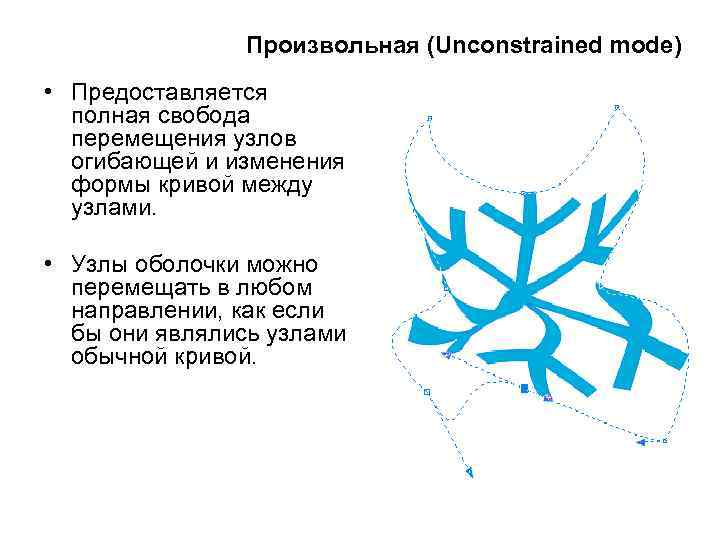 Произвольная (Unconstrained mode)

• Предоставляется полная свобода перемещения узлов огибающей и изменения формы кривой между узлами.

• Узлы оболочки можно перемещать в любом направлении, как если бы они являлись узлами обычной кривой.